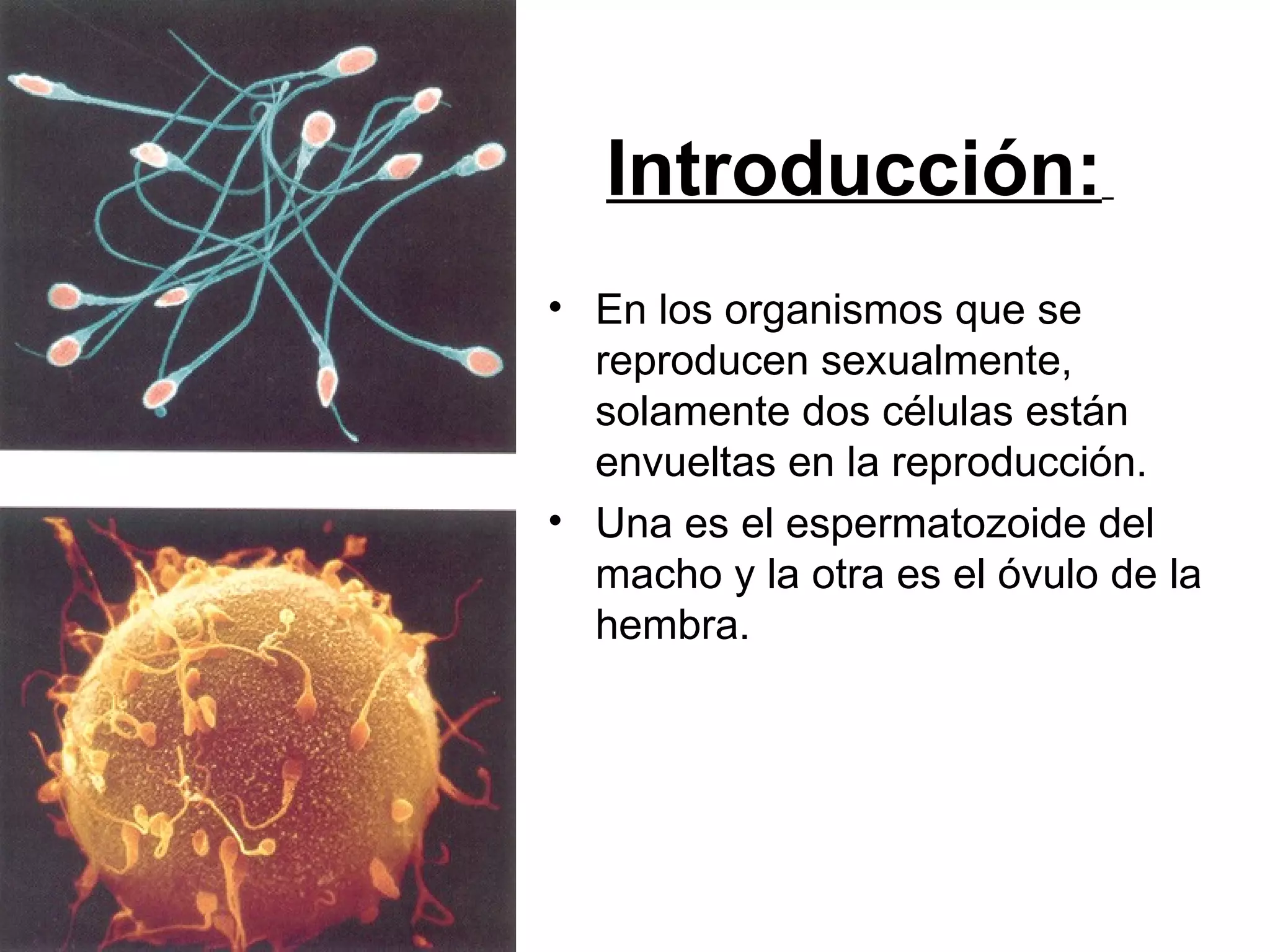 Introducción:

• En los organismos que se reproducen sexualmente, solamente dos células están envueltas en la reproducción.

• Una es el espermatozoide del macho y la otra es el óvulo de la hembra.